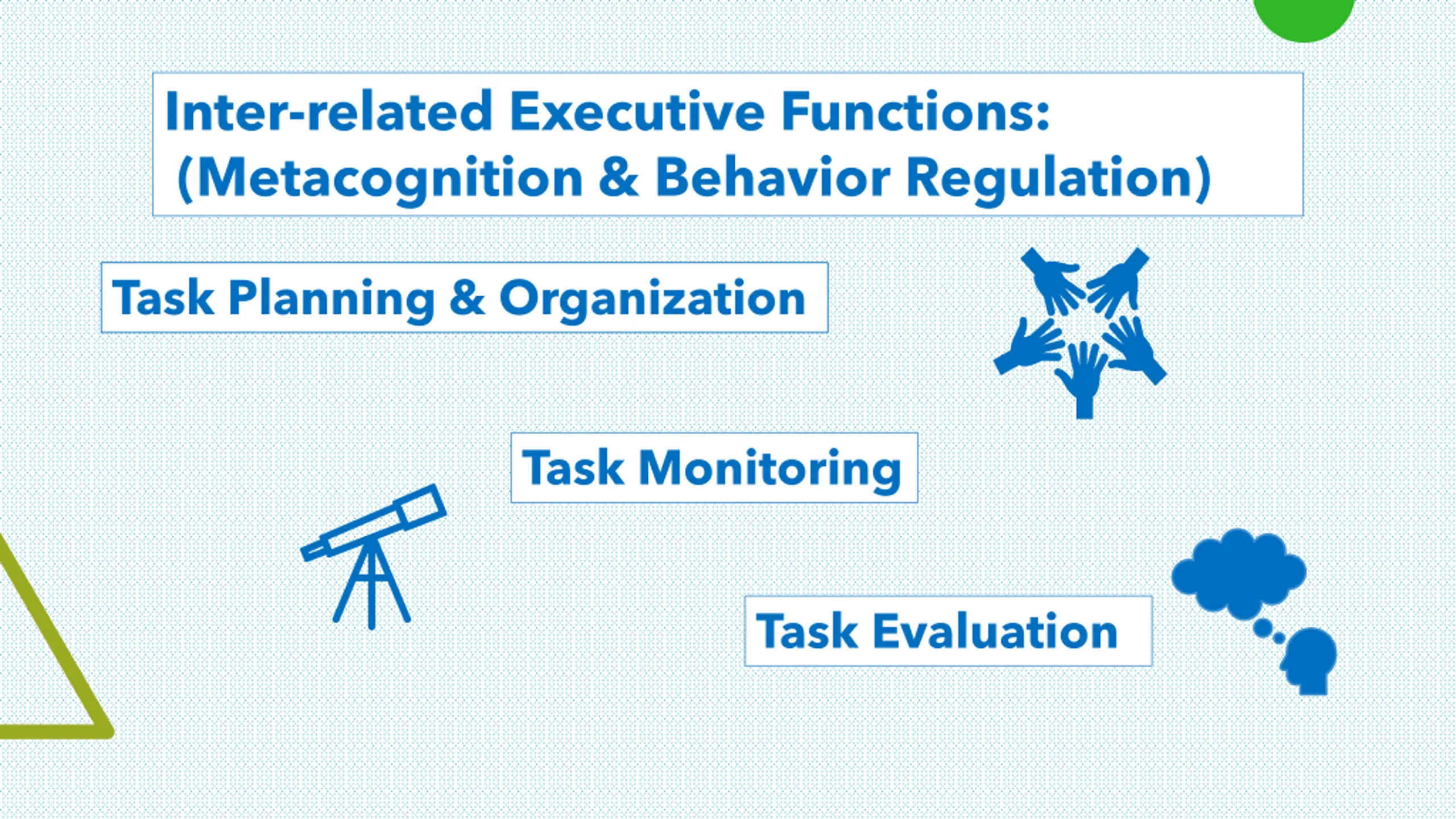 Inter-related Executive Functions:
(Metacognition & Behavior Regulation)

Task Planning & Organization

Task Monitoring

Task Evaluation